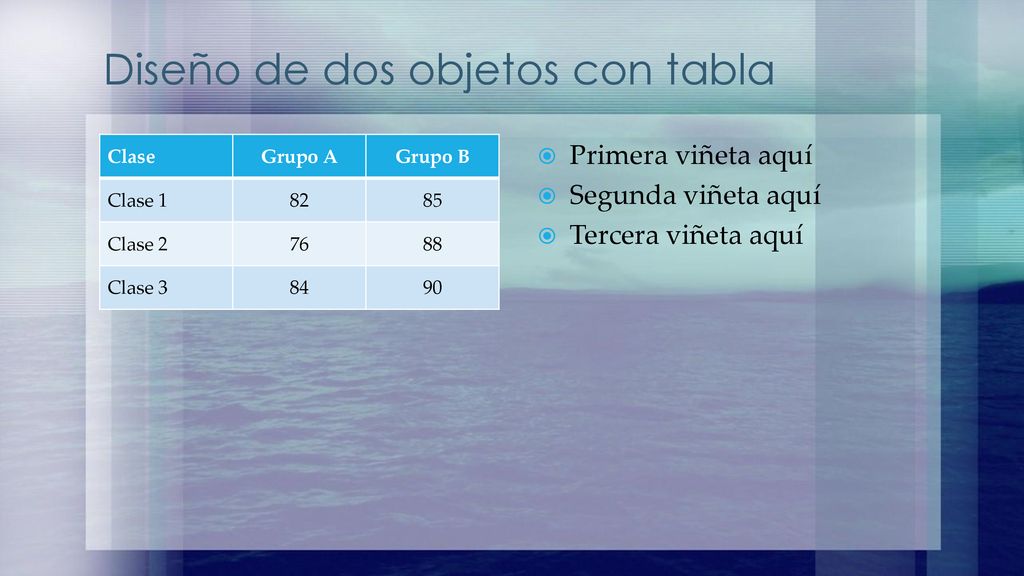 Diseño de dos objetos con tabla

| Clase | Grupo A | Grupo B |
|---|---|---|
| Clase 1 | 82 | 85 |
| Clase 2 | 76 | 88 |
| Clase 3 | 84 | 90 |

Primera viñeta aquí
Segunda viñeta aquí
Tercera viñeta aquí